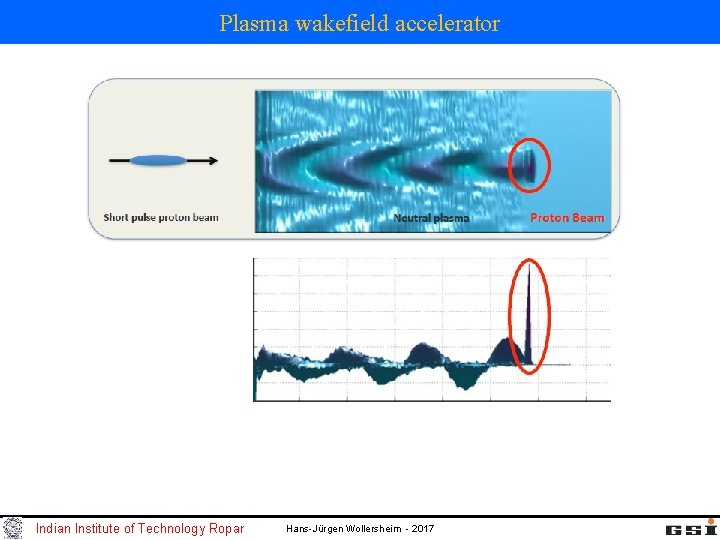 Plasma wakefield accelerator

Short pulse proton beam

Neutral plasma

Proton Beam

Indian Institute of Technology Ropar

Hans-Jürgen Wollersheim - 2017

GSI